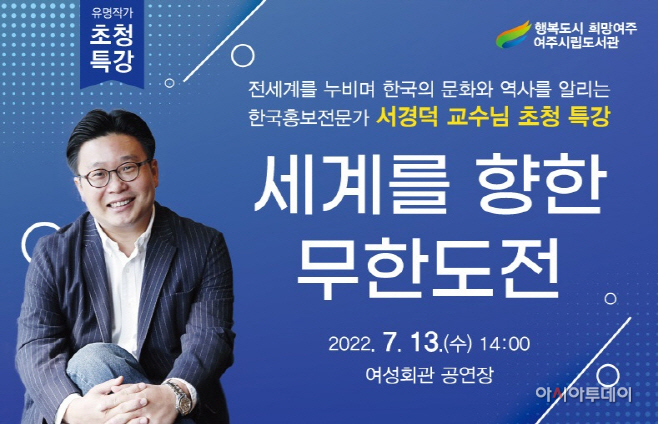 유명작가
초청
특강

행복도시 희망여주
여주시립도서관

전세계를 누비며 한국의 문화와 역사를 알리는
한국홍보전문가 서경덕 교수님 초청 특강

세계를 향한
무한도전

2022. 7. 13.(수) 14:00
여성회관 공연장

아시아투데이